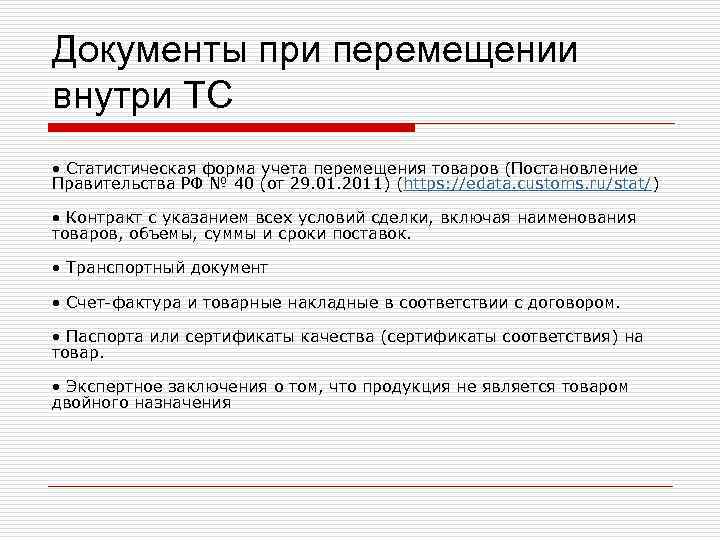 Документы при перемещении внутри ТС

• Статистическая форма учета перемещения товаров (Постановление Правительства РФ № 40 (от 29.01.2011) (https://edata.customs.ru/stat/)

• Контракт с указанием всех условий сделки, включая наименования товаров, объемы, суммы и сроки поставок.

• Транспортный документ

• Счет-фактура и товарные накладные в соответствии с договором.

• Паспорта или сертификаты качества (сертификаты соответствия) на товар.

• Экспертное заключения о том, что продукция не является товаром двойного назначения